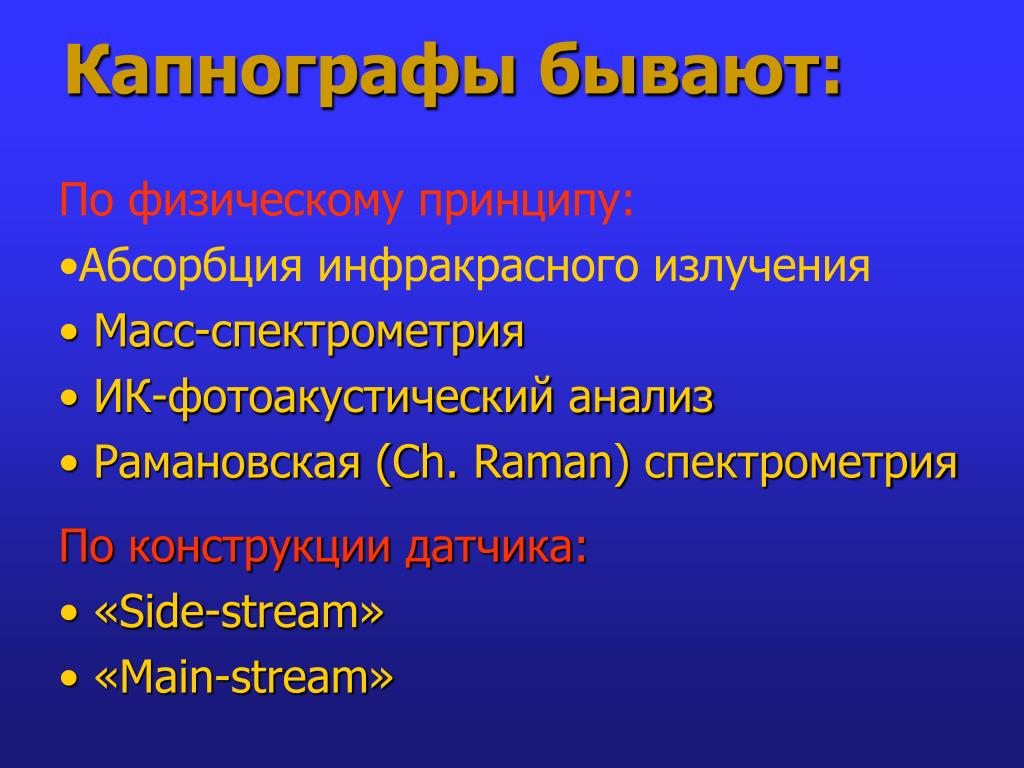 Капнографы бывают:

По физическому принципу:

•Абсорбция инфракрасного излучения

• Масс-спектрометрия

• ИК-фотоакустический анализ

• Рамановская (Ch. Raman) спектрометрия

По конструкции датчика:

• «Side-stream»

• «Main-stream»